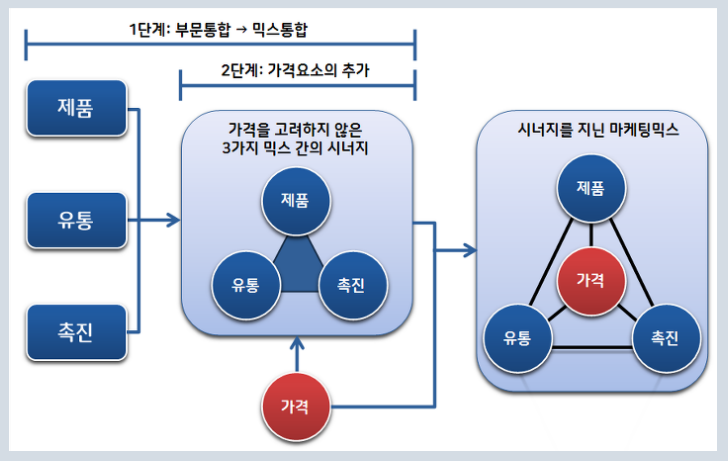 1단계: 부문통합 → 믹스통합

2단계: 가격요소의 추가

제품

유통

촉진

가격을 고려하지 않은
3가지 믹스 간의 시너지

제품

유통

촉진

가격

시너지를 지닌 마케팅믹스

제품

가격

유통

촉진